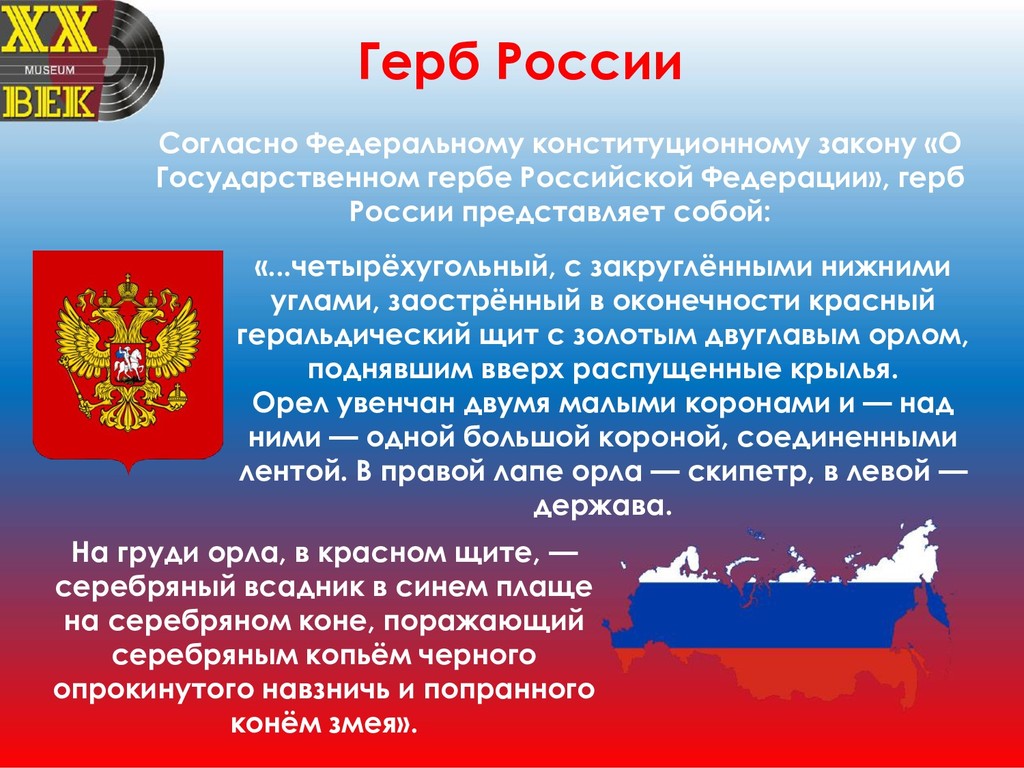 XX
MUSEUM
ВЕК

Герб России

Согласно Федеральному конституционному закону «О Государственном гербе Российской Федерации», герб России представляет собой:

«...четырёхугольный, с закруглёнными нижними углами, заострённый в оконечности красный геральдический щит с золотым двуглавым орлом, поднявшим вверх распущенные крылья.
Орел увенчан двумя малыми коронами и — над ними — одной большой короной, соединенными лентой. В правой лапе орла — скипетр, в левой — держава.

На груди орла, в красном щите, — серебряный всадник в синем плаще на серебряном коне, поражающий серебряным копьём черного опрокинутого навзничь и попранного конём змея».